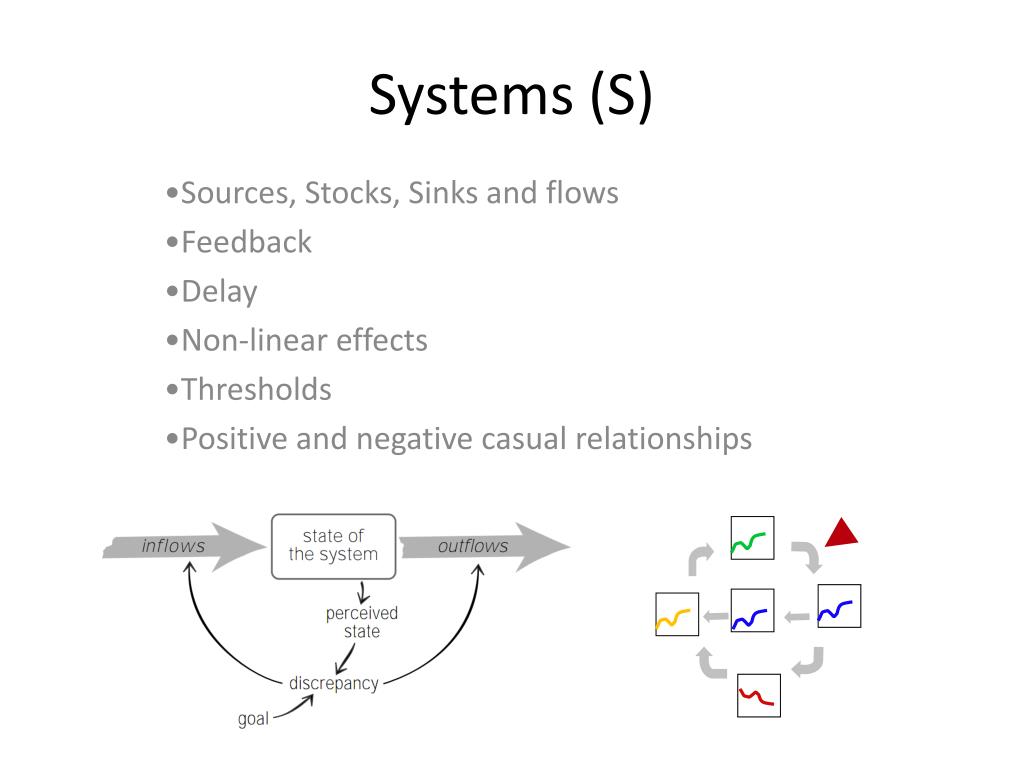 Systems (S)

•Sources, Stocks, Sinks and flows
•Feedback
•Delay
•Non-linear effects
•Thresholds
•Positive and negative casual relationships

inflows
state of the system
outflows
perceived state
discrepancy
goal